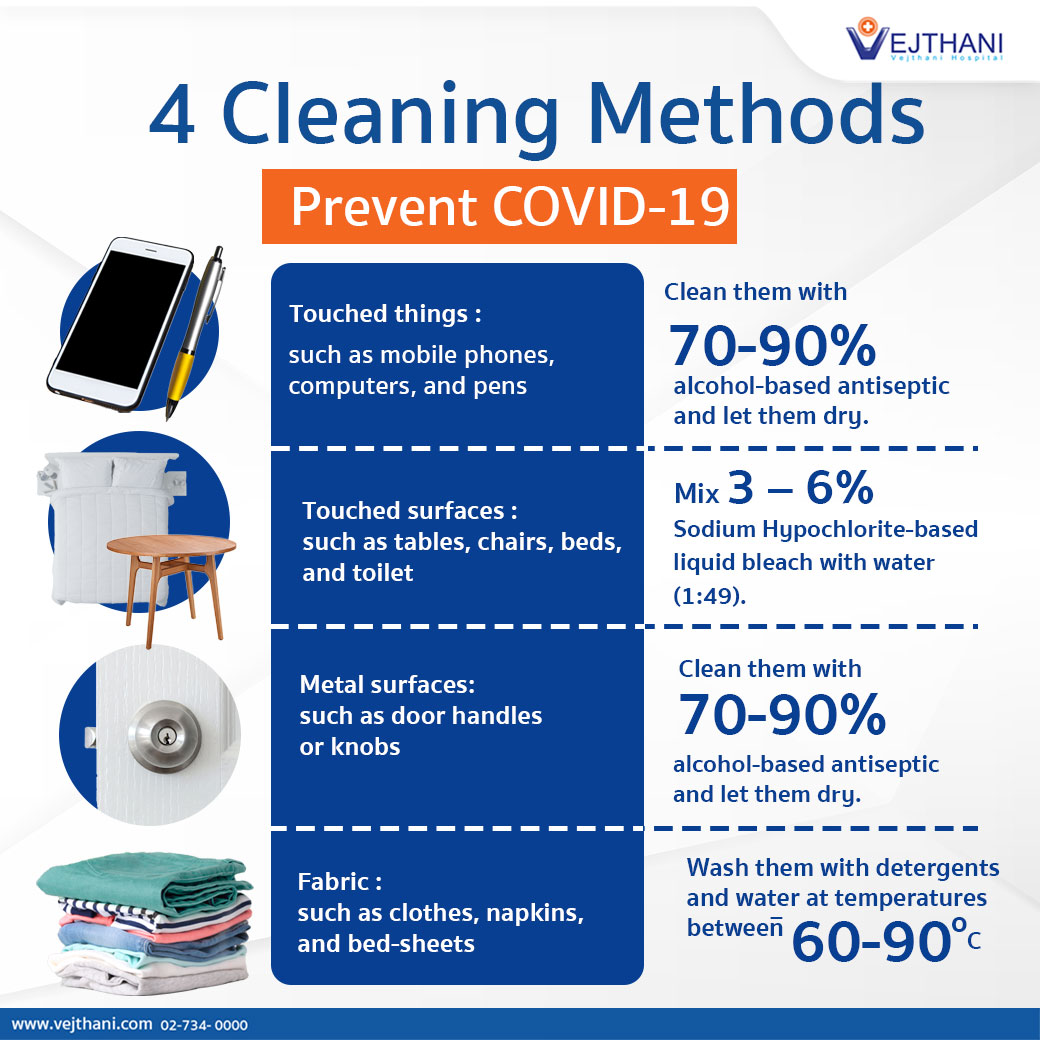 VEJTHANI
Vejthani Hospital

4 Cleaning Methods

Prevent COVID-19

Touched things :
such as mobile phones, computers, and pens

Clean them with
70-90%
alcohol-based antiseptic and let them dry.

Touched surfaces :
such as tables, chairs, beds, and toilet

Mix 3 – 6%
Sodium Hypochlorite-based liquid bleach with water (1:49).

Metal surfaces:
such as door handles or knobs

Clean them with
70-90%
alcohol-based antiseptic and let them dry.

Fabric :
such as clothes, napkins, and bed-sheets

Wash them with detergents and water at temperatures between 60-90°C

www.vejthani.com 02-734- 0000